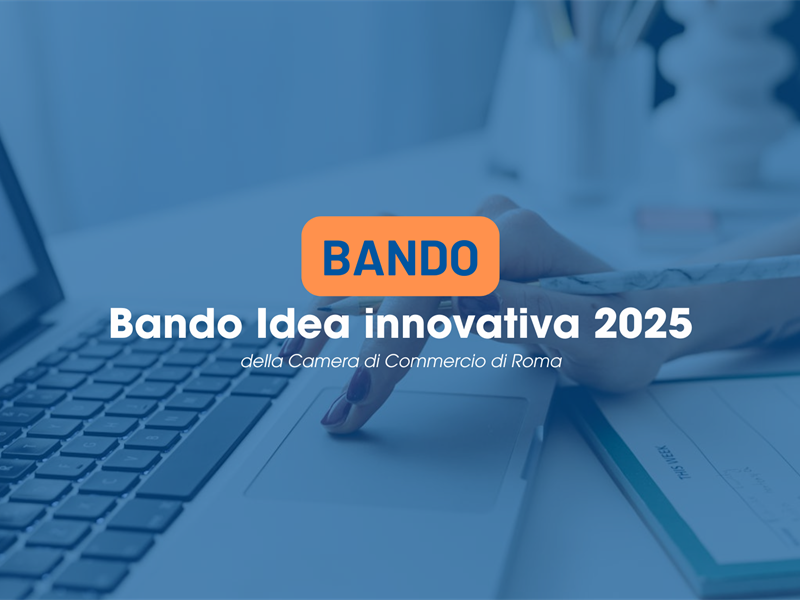 BANDO

Bando Idea innovativa 2025

della Camera di Commercio di Roma

THIS WEEK